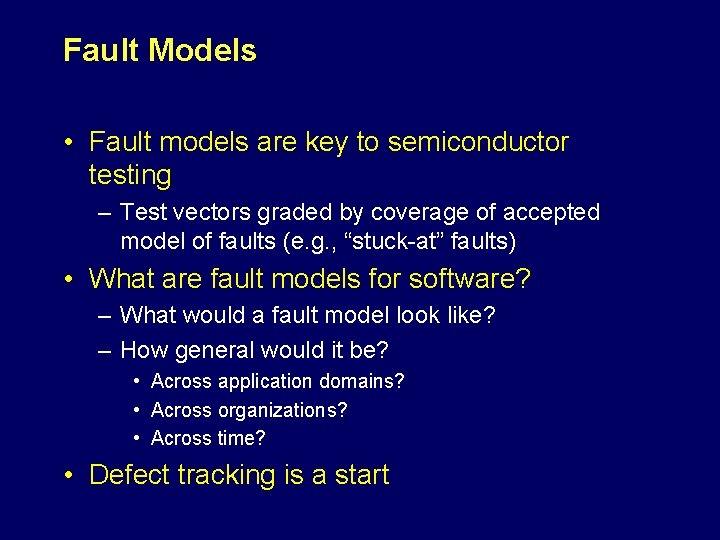 Fault Models

• Fault models are key to semiconductor testing

– Test vectors graded by coverage of accepted model of faults (e.g., “stuck-at” faults)

• What are fault models for software?

– What would a fault model look like?

– How general would it be?

• Across application domains?

• Across organizations?

• Across time?

• Defect tracking is a start